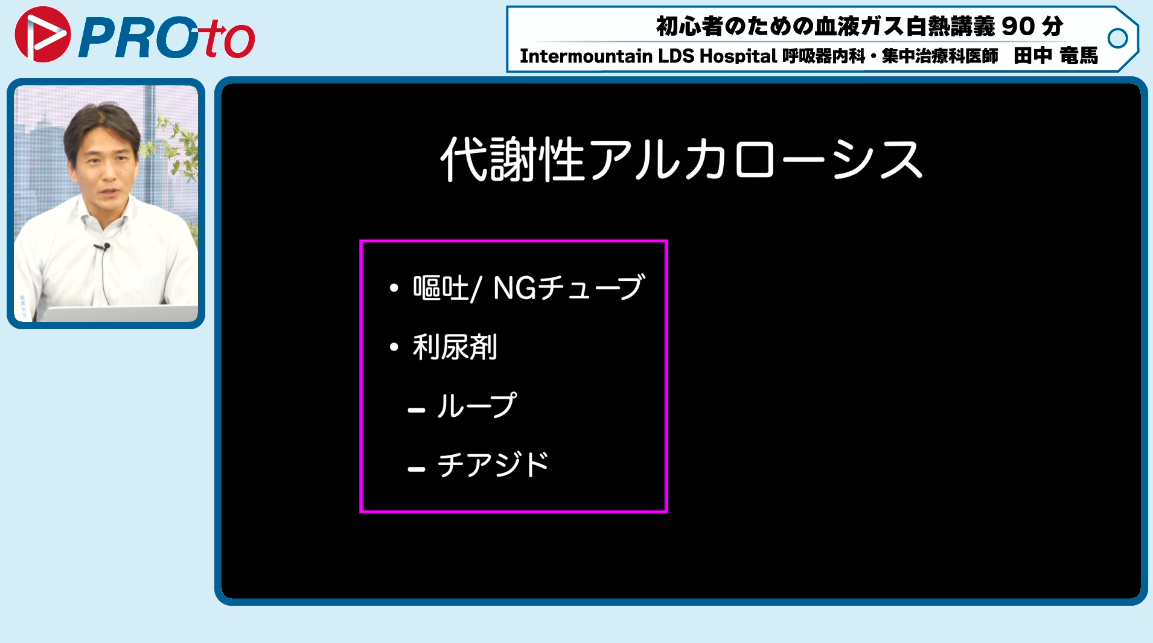 PROto

初心者のための血液ガス白熱講義 90 分
Intermountain LDS Hospital 呼吸器内科・集中治療科医師 田中 竜馬

代謝性アルカローシス

• 嘔吐/ NGチューブ
• 利尿剤
– ループ
– チアジド